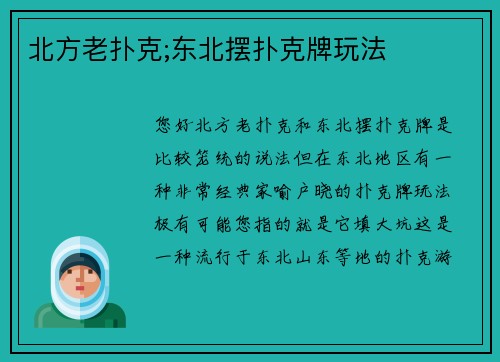 北方老扑克;东北摆扑克牌玩法

您好北方老扑克和东北摆扑克牌是比较笼统的说法但在东北地区有一种非常经典家喻户晓的扑克牌玩法极有可能您指的就是它填大坑这是一种流行于东北山东等地的扑克游